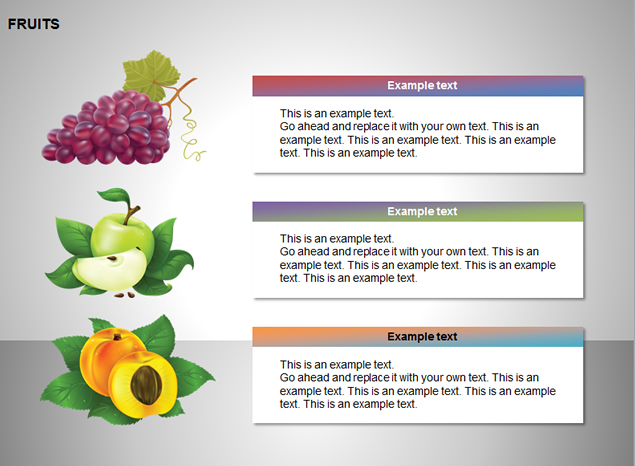 FRUITS

Example text

This is an example text.
Go ahead and replace it with your own text. This is an example text. This is an example text. This is an example text. This is an example text.

Example text

This is an example text.
Go ahead and replace it with your own text. This is an example text. This is an example text. This is an example text. This is an example text.

Example text

This is an example text.
Go ahead and replace it with your own text. This is an example text. This is an example text. This is an example text. This is an example text.